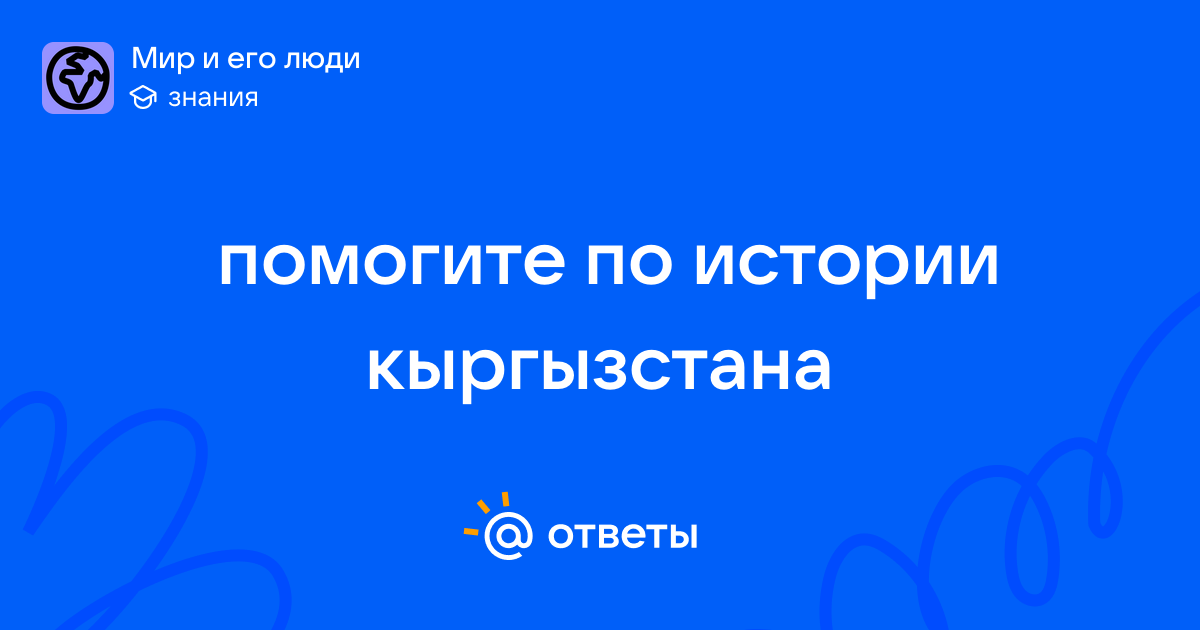 Мир и его люди
знания

помогите по истории кыргызстана

@ ответы